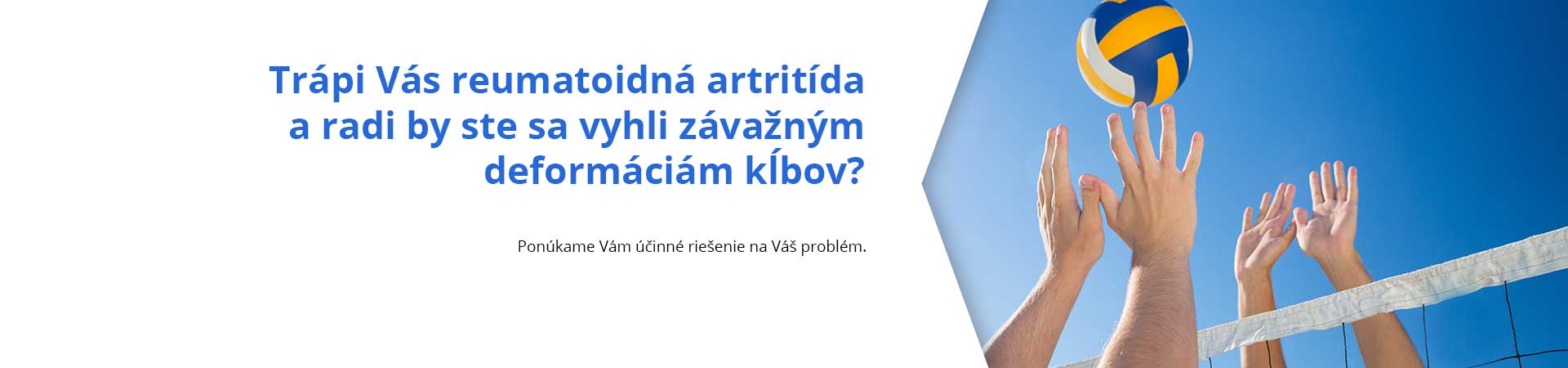 Trápi Vás reumatoidná artritída a radi by ste sa vyhli závažným deformáciám kĺbov?

Ponúkame Vám účinné riešenie na Váš problém.